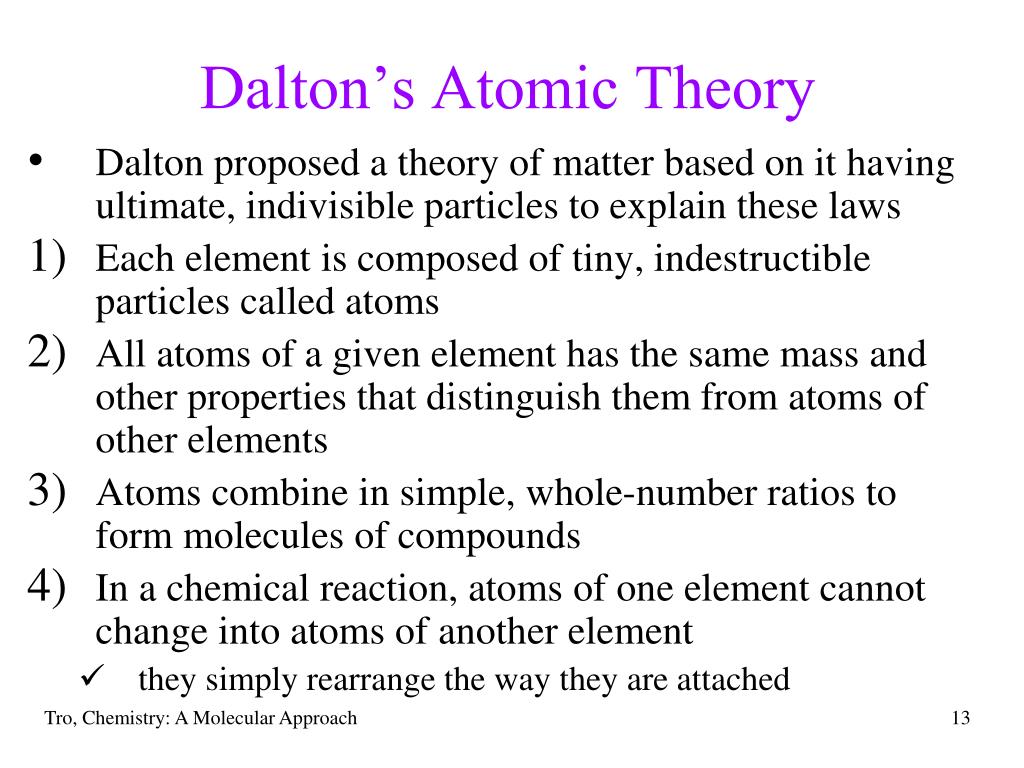 Dalton’s Atomic Theory

• Dalton proposed a theory of matter based on it having ultimate, indivisible particles to explain these laws

1) Each element is composed of tiny, indestructible particles called atoms

2) All atoms of a given element has the same mass and other properties that distinguish them from atoms of other elements

3) Atoms combine in simple, whole-number ratios to form molecules of compounds

4) In a chemical reaction, atoms of one element cannot change into atoms of another element

✓ they simply rearrange the way they are attached

Tro, Chemistry: A Molecular Approach

13